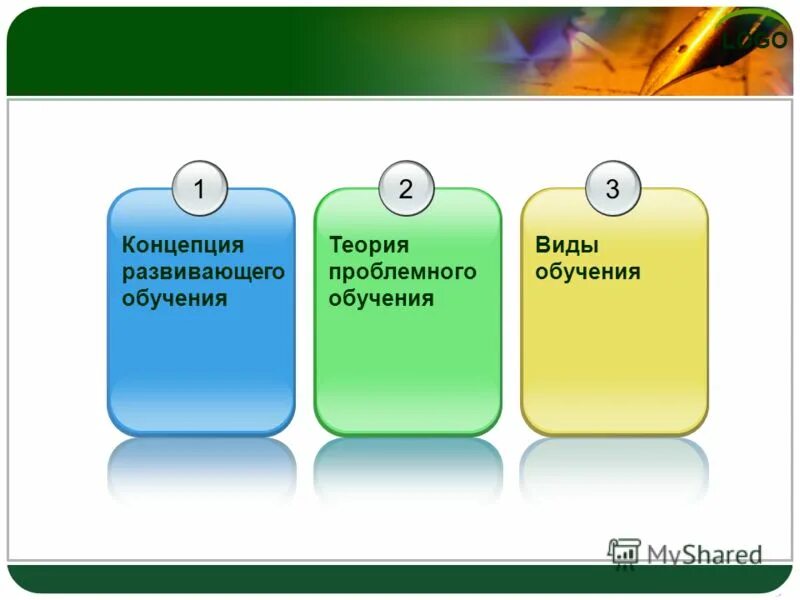 LOGO

1
Концепция развивающего обучения

2
Теория проблемного обучения

3
Виды обучения

MyShared